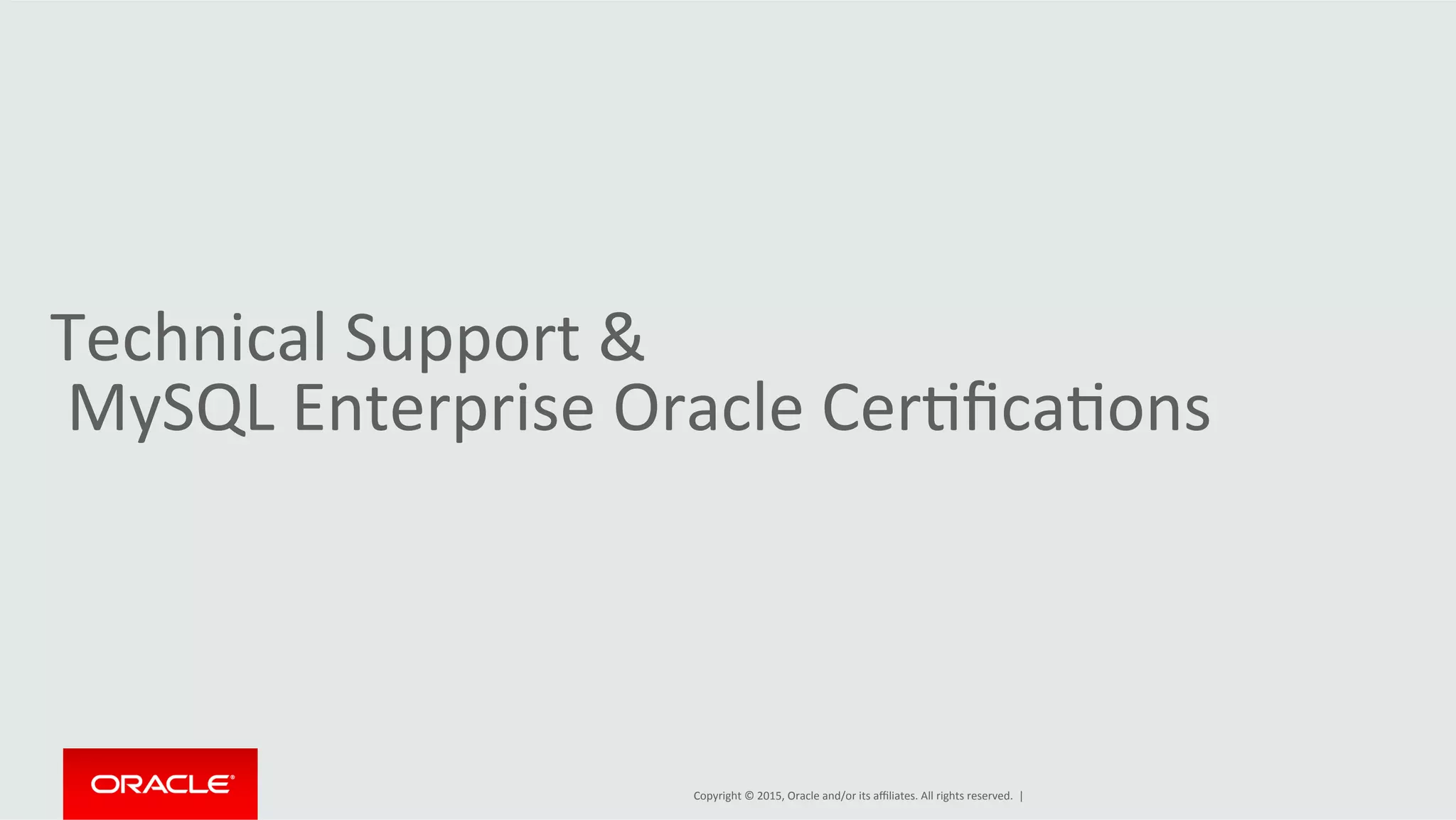 Technical Support &
MySQL Enterprise Oracle Certifications

ORACLE®

Copyright © 2015, Oracle and/or its affiliates. All rights reserved. |